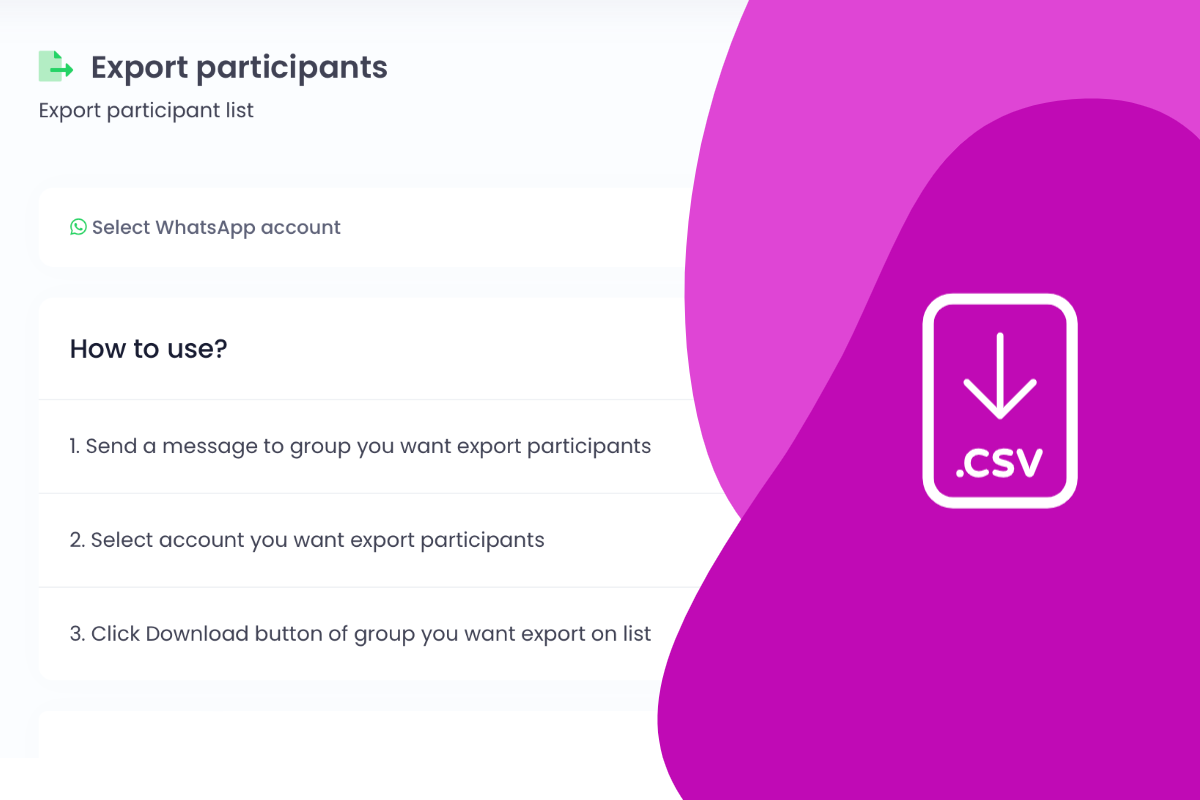 Export participants

Export participant list

Select WhatsApp account

How to use?

1. Send a message to group you want export participants

2. Select account you want export participants

3. Click Download button of group you want export on list

.CSV